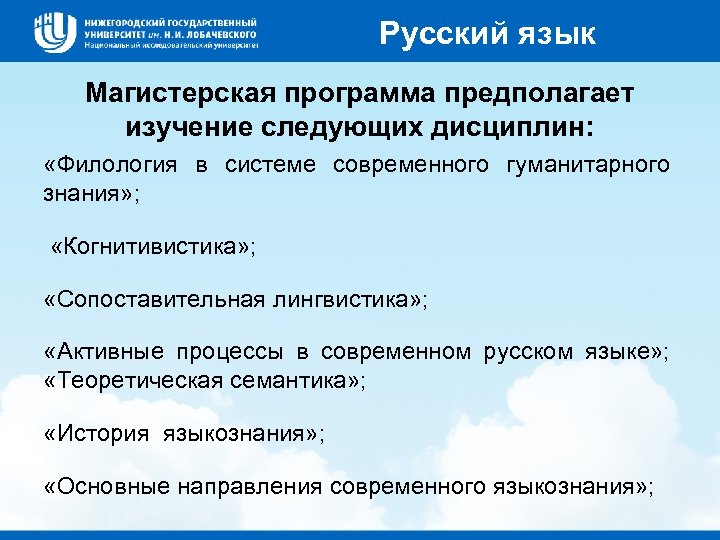 ННГУ
НИЖЕГОРОДСКИЙ ГОСУДАРСТВЕННЫЙ УНИВЕРСИТЕТ им. Н.И. ЛОБАЧЕВСКОГО
Национальный исследовательский университет

Русский язык

Магистерская программа предполагает изучение следующих дисциплин:

«Филология в системе современного гуманитарного знания»;

«Когнитивистика»;

«Сопоставительная лингвистика»;

«Активные процессы в современном русском языке»; «Теоретическая семантика»;

«История языкознания»;

«Основные направления современного языкознания»;